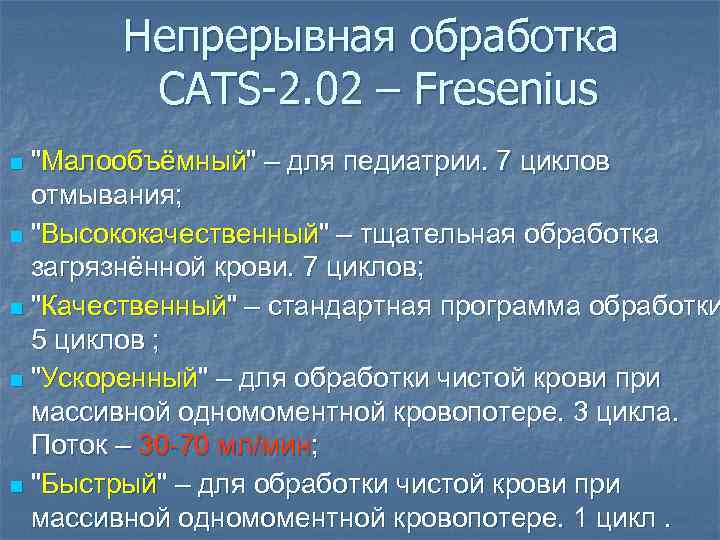 Непрерывная обработка CATS-2.02 – Fresenius

"Малообъёмный" – для педиатрии. 7 циклов отмывания;

"Высококачественный" – тщательная обработка загрязнённой крови. 7 циклов;

"Качественный" – стандартная программа обработки 5 циклов ;

"Ускоренный" – для обработки чистой крови при массивной одномоментной кровопотере. 3 цикла. Поток – 30-70 мл/мин;

"Быстрый" – для обработки чистой крови при массивной одномоментной кровопотере. 1 цикл .